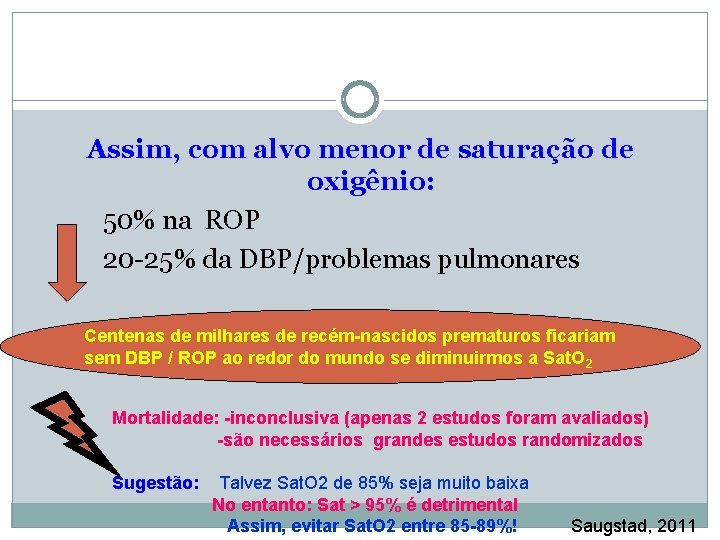 Assim, com alvo menor de saturação de oxigênio:

50% na ROP

20-25% da DBP/problemas pulmonares

Centenas de milhares de recém-nascidos prematuros ficariam sem DBP / ROP ao redor do mundo se diminuirmos a $SatO_2$

Mortalidade: -inconclusiva (apenas 2 estudos foram avaliados)
-são necessários grandes estudos randomizados

Sugestão: Talvez SatO2 de 85% seja muito baixa
No entanto: Sat > 95% é detrimental
Assim, evitar SatO2 entre 85-89%!

Saugstad, 2011